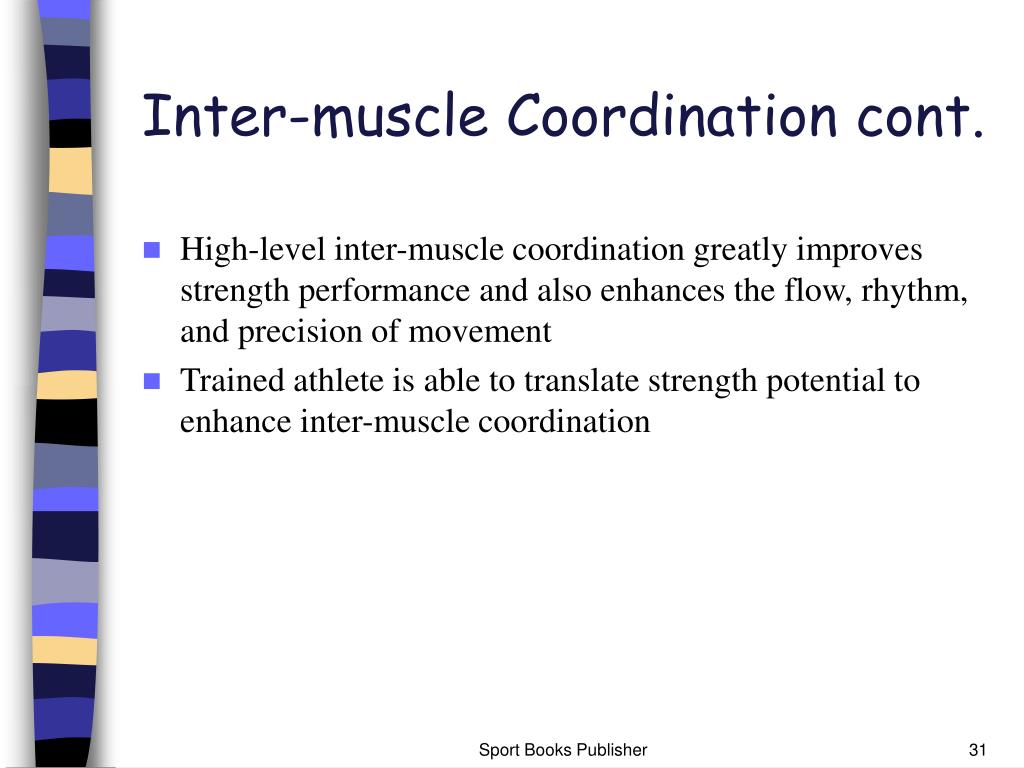 Inter-muscle Coordination cont.

- High-level inter-muscle coordination greatly improves strength performance and also enhances the flow, rhythm, and precision of movement
- Trained athlete is able to translate strength potential to enhance inter-muscle coordination

Sport Books Publisher

31